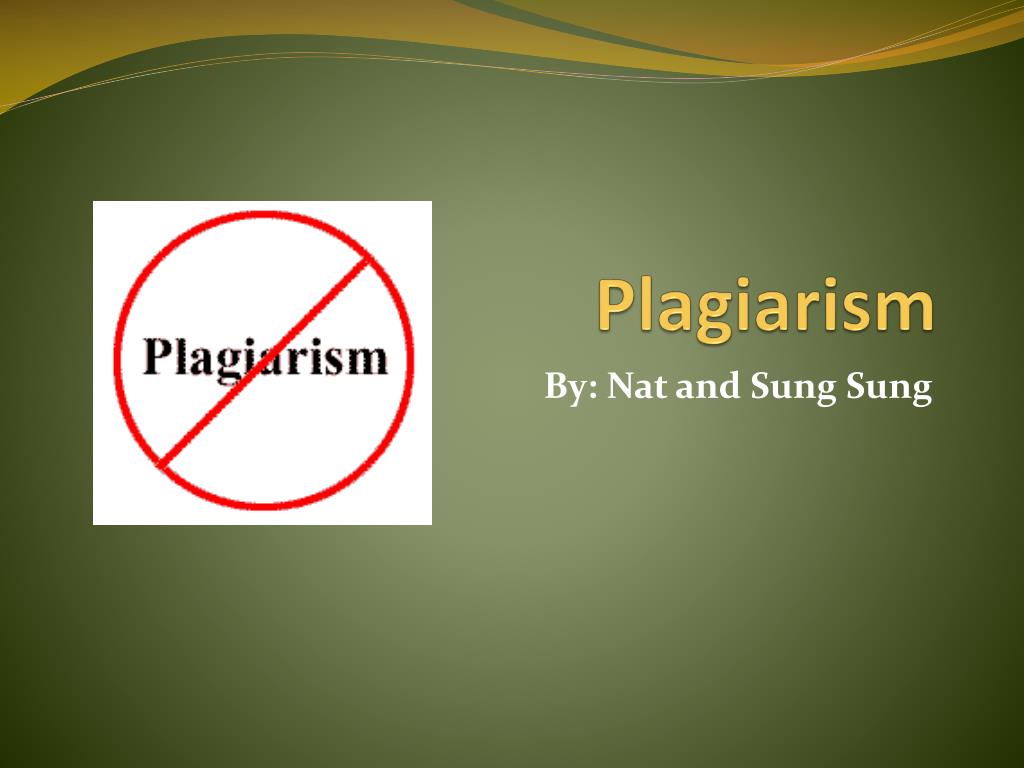 Plagiarism

Plagiarism

By: Nat and Sung Sung